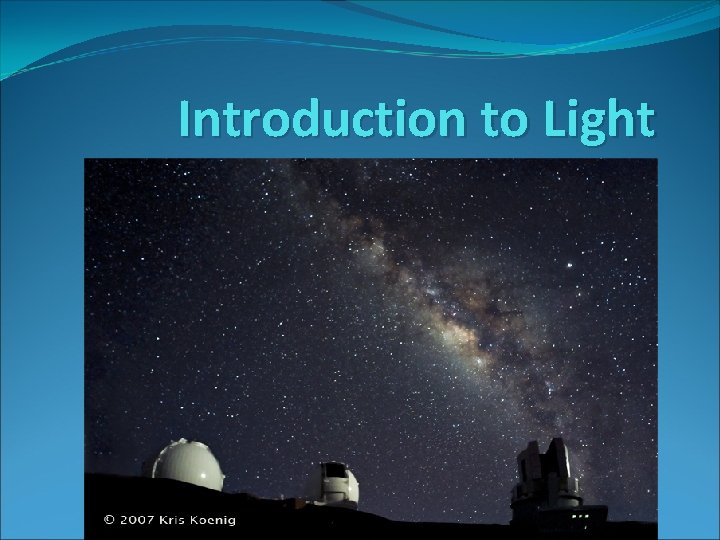 Introduction to Light

© 2007 Kris Koenig